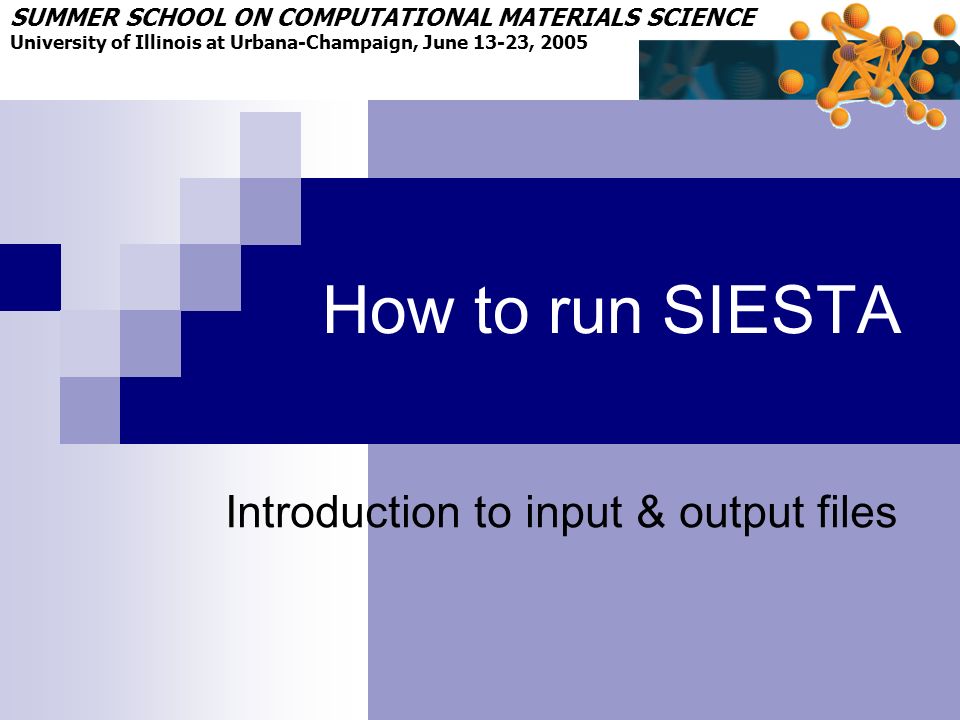 SUMMER SCHOOL ON COMPUTATIONAL MATERIALS SCIENCE
University of Illinois at Urbana-Champaign, June 13-23, 2005

How to run SIESTA

Introduction to input & output files